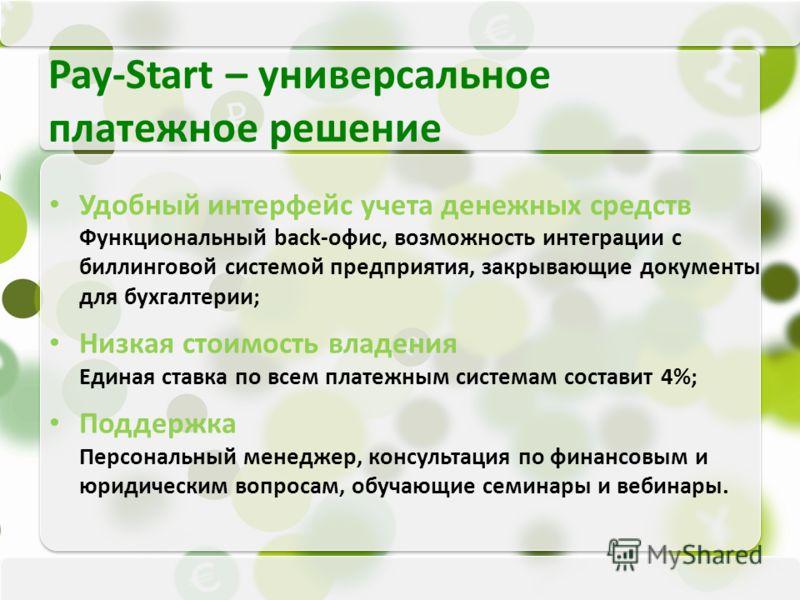 Pay-Start – универсальное платежное решение

• Удобный интерфейс учета денежных средств
Функциональный back-офис, возможность интеграции с биллинговой системой предприятия, закрывающие документы для бухгалтерии;

• Низкая стоимость владения
Единая ставка по всем платежным системам составит 4%;

• Поддержка
Персональный менеджер, консультация по финансовым и юридическим вопросам, обучающие семинары и вебинары.

MyShared